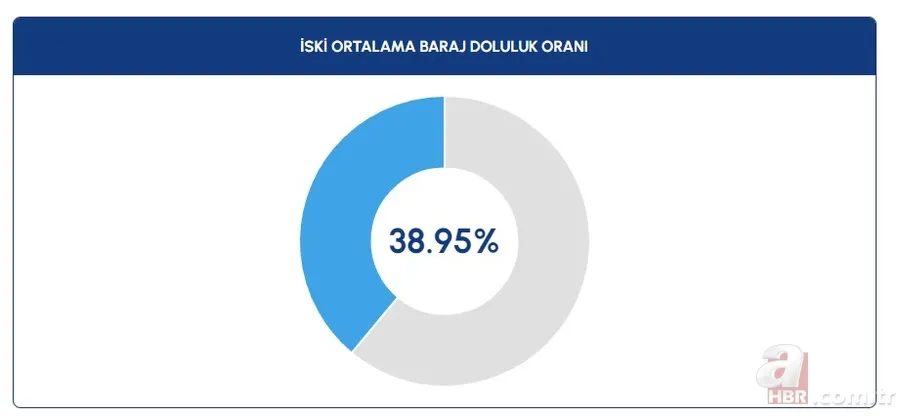 İSKİ ORTALAMA BARAJ DOLULUK ORANI

38.95%

a
HBR.com.tr